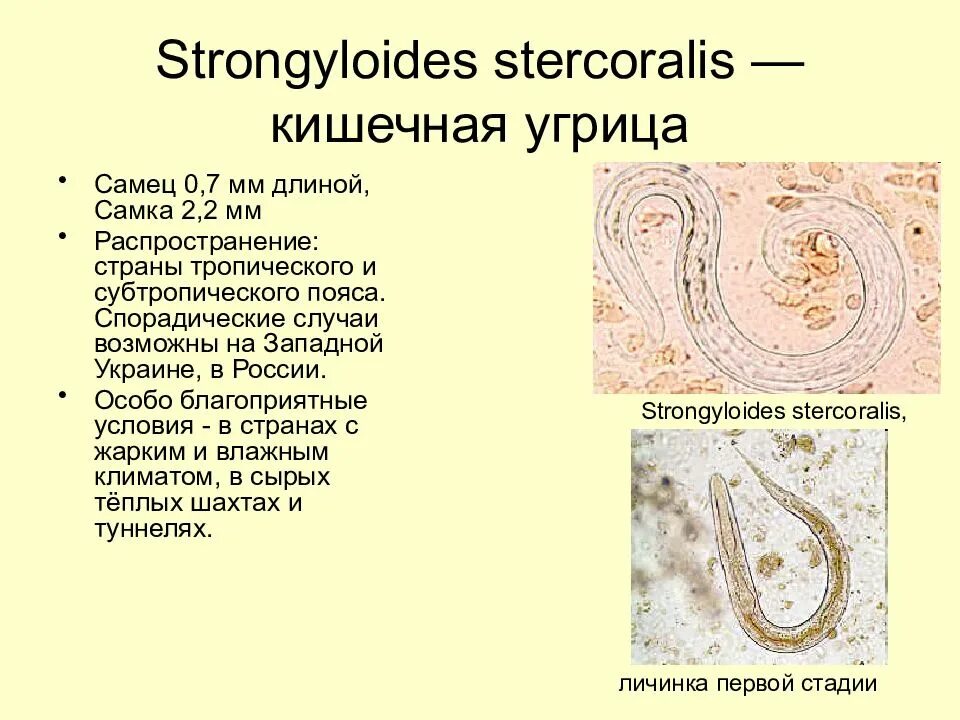 Strongyloides stercoralis — кишечная угрица

• Самец 0,7 мм длиной, Самка 2,2 мм
• Распространение: страны тропического и субтропического пояса. Спорадические случаи возможны на Западной Украине, в России.
• Особо благоприятные условия - в странах с жарким и влажным климатом, в сырых тёплых шахтах и туннелях.

Strongyloides stercoralis,

личинка первой стадии